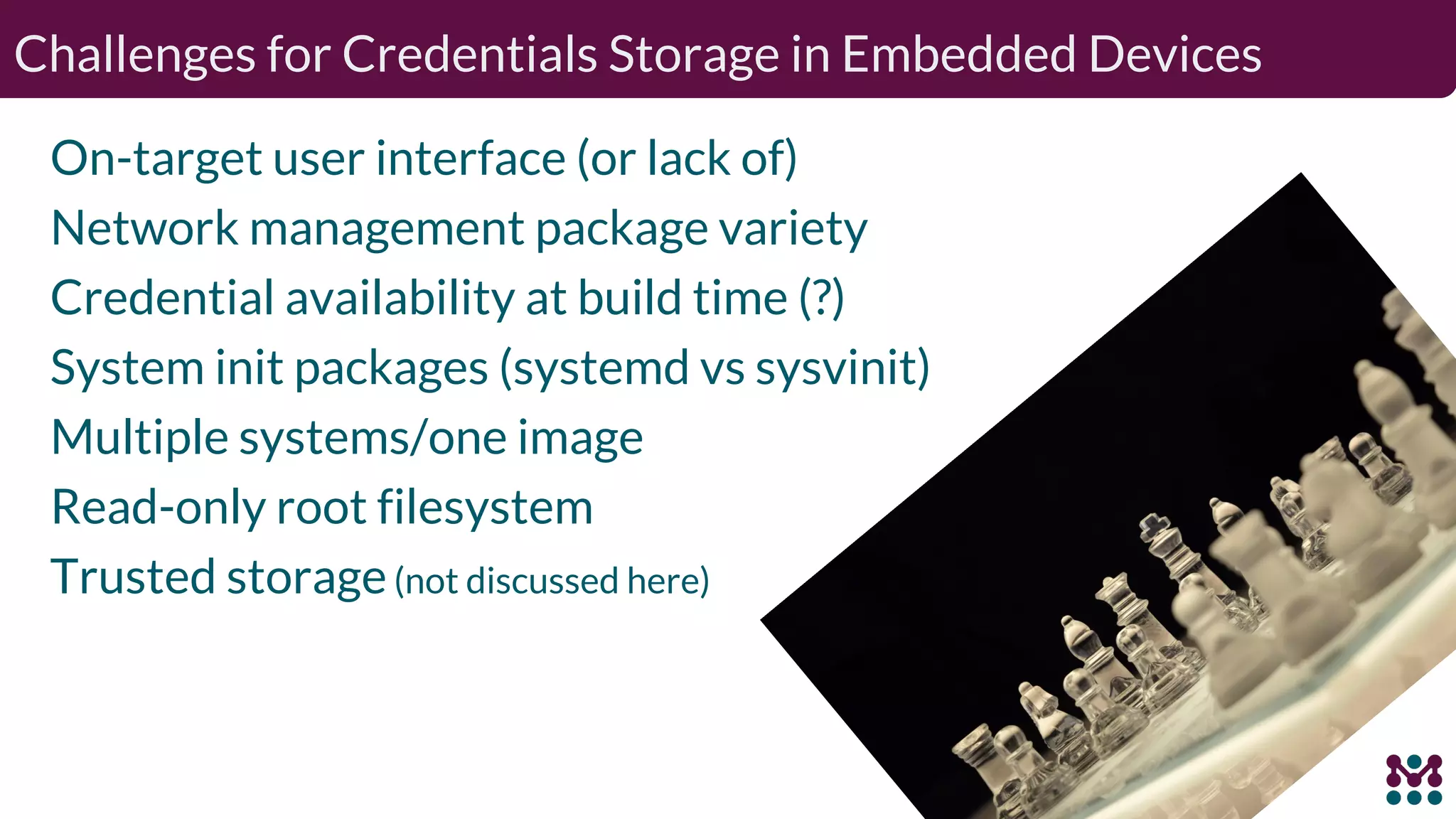 Challenges for Credentials Storage in Embedded Devices

On-target user interface (or lack of)

Network management package variety

Credential availability at build time (?)

System init packages (systemd vs sysvinit)

Multiple systems/one image

Read-only root filesystem

Trusted storage (not discussed here)